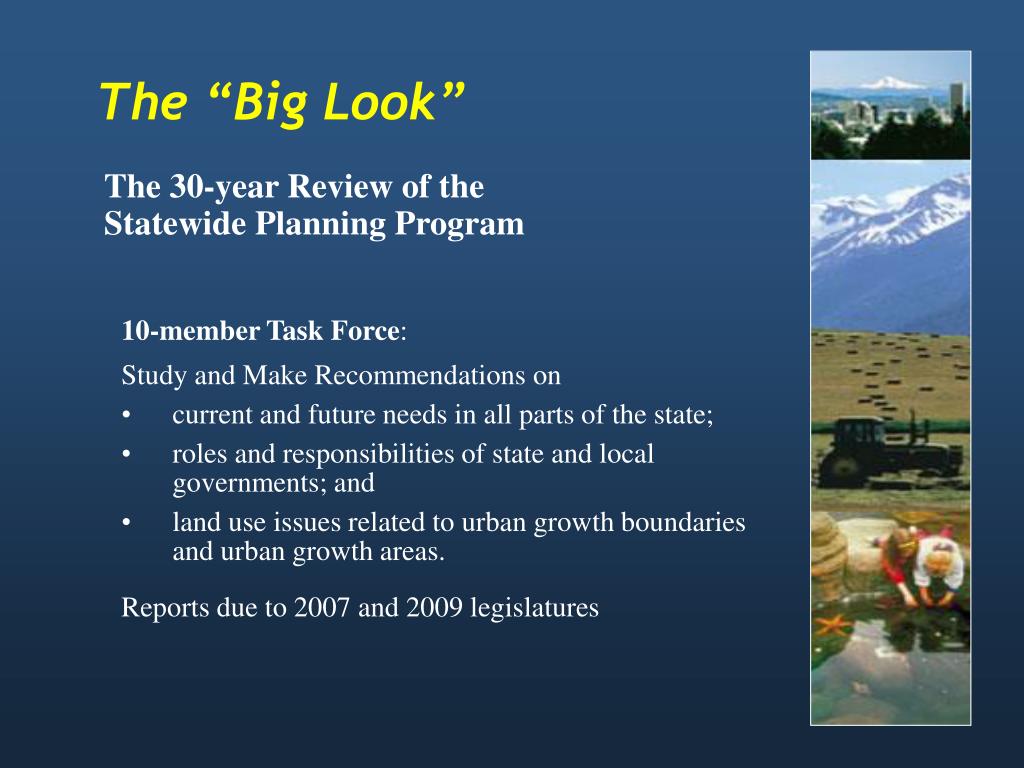 The “Big Look”

The 30-year Review of the Statewide Planning Program

10-member Task Force:

Study and Make Recommendations on

• current and future needs in all parts of the state;

• roles and responsibilities of state and local governments; and

• land use issues related to urban growth boundaries and urban growth areas.

Reports due to 2007 and 2009 legislatures